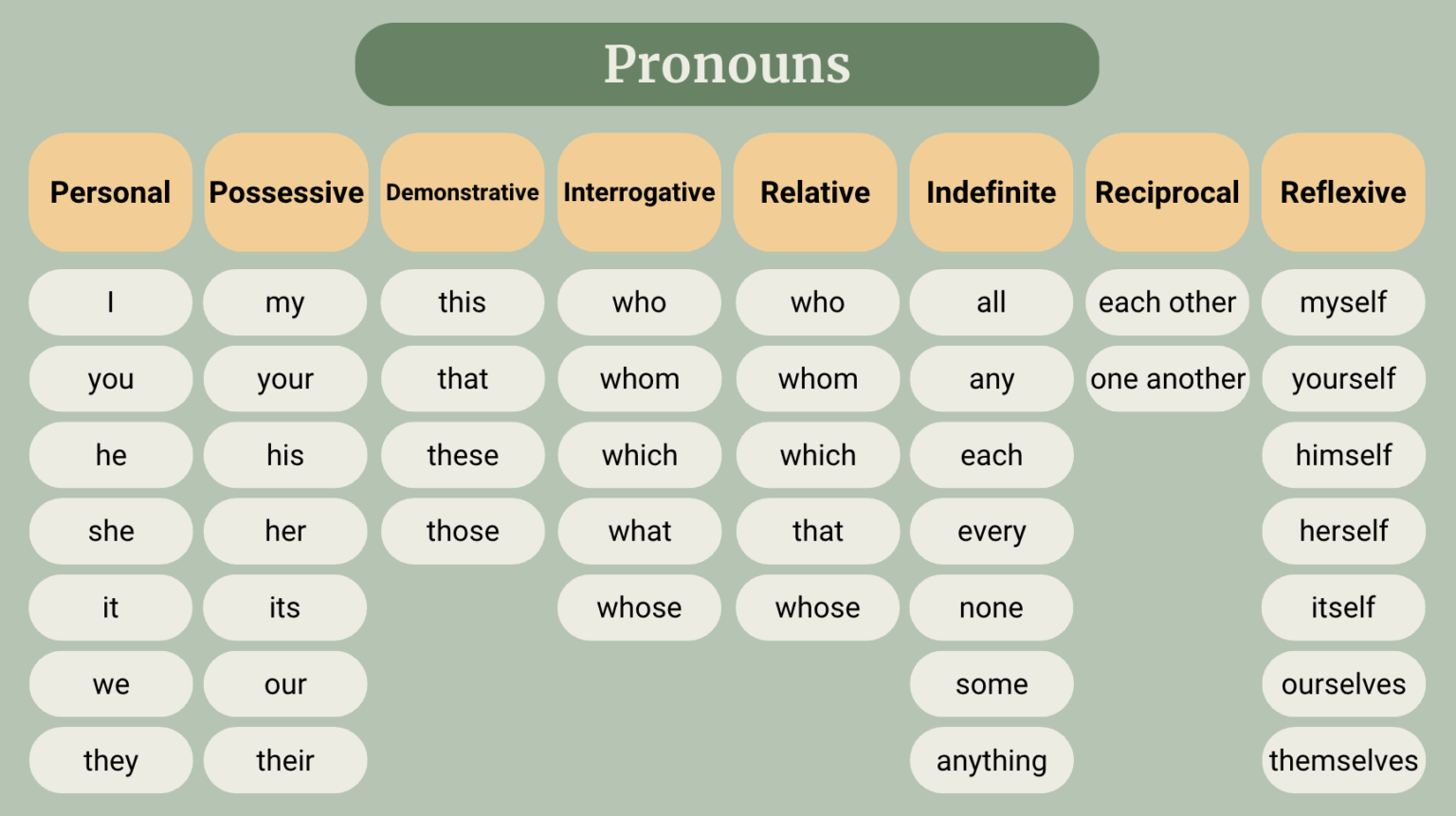 Pronouns

| Personal | Possessive | Demonstrative | Interrogative | Relative | Indefinite | Reciprocal | Reflexive |
|---|---|---|---|---|---|---|---|
| I | my | this | who | who | all | each other | myself |
| you | your | that | whom | whom | any | one another | yourself |
| he | his | these | which | which | each | | himself |
| she | her | those | what | that | every | | herself |
| it | its | | whose | whose | none | | itself |
| we | our | | | | some | | ourselves |
| they | their | | | | anything | | themselves |